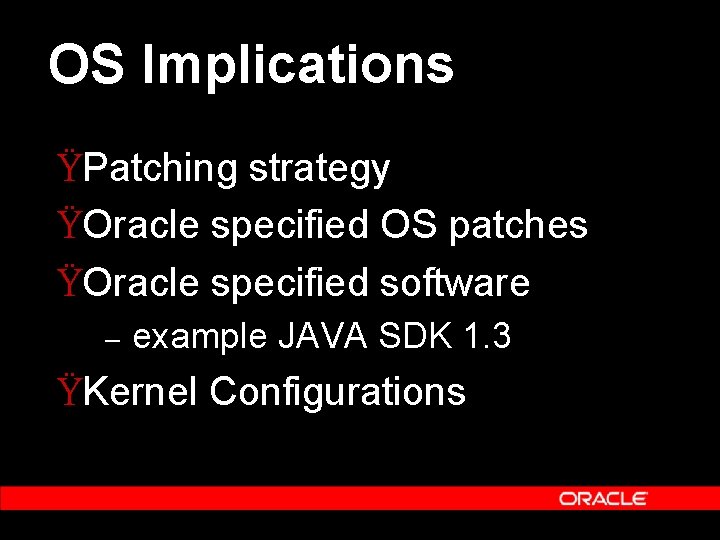 OS Implications

ŸPatching strategy
ŸOracle specified OS patches
ŸOracle specified software
– example JAVA SDK 1.3
ŸKernel Configurations

ORACLE